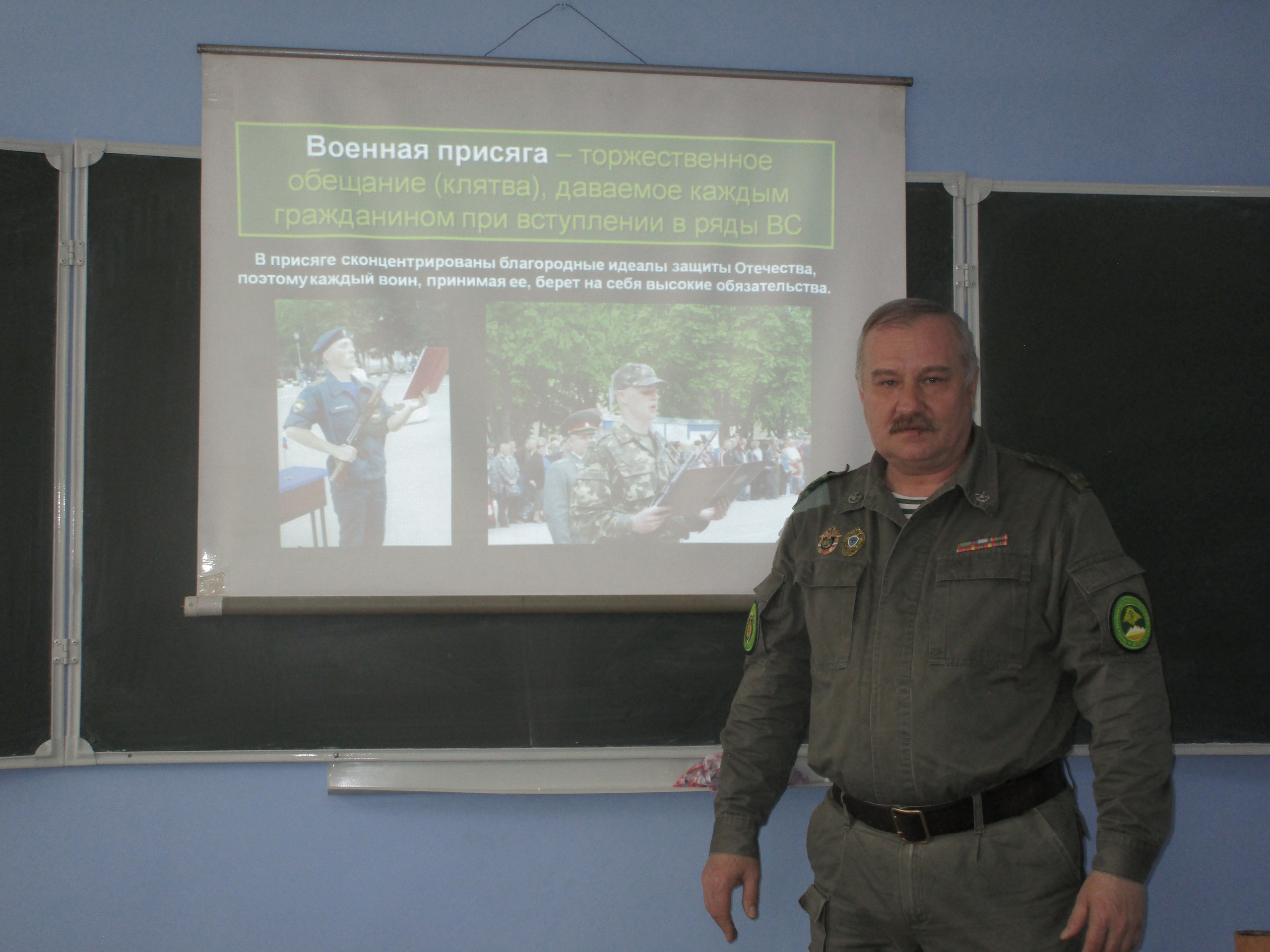 Военная присяга – торжественное обещание (клятва), даваемое каждым гражданином при вступлении в ряды ВС

В присяге сконцентрированы благородные идеалы защиты Отечества, поэтому каждый воин, принимая ее, берет на себя высокие обязательства.